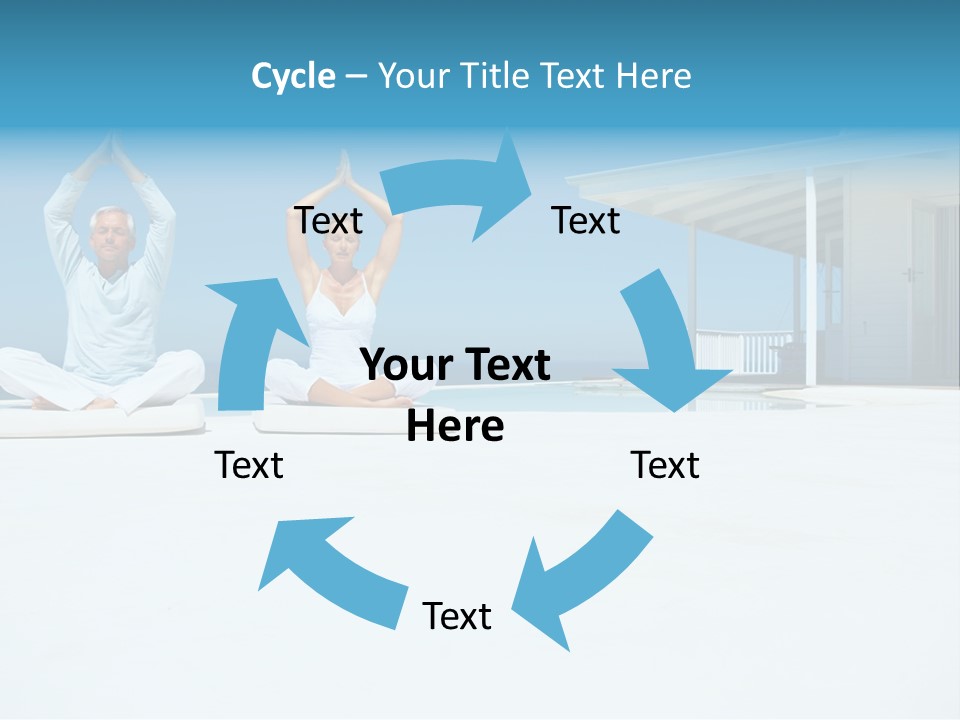 Cycle – Your Title Text Here

Text

Text

Your Text Here

Text

Text

Text